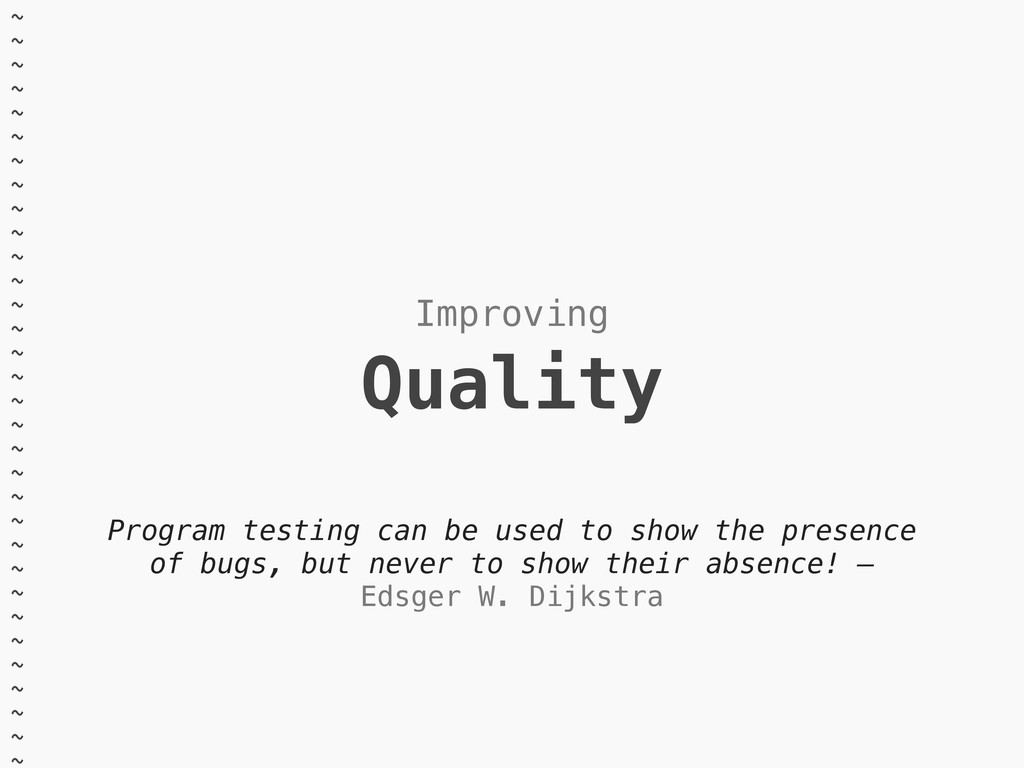 ~
~
~
~
~
~
~
~
~
~
~
~
~
~
~
~
~
~
~
~
~
~
~
~
~
~
~
~
~
~
~
~

Improving

Quality

Program testing can be used to show the presence of bugs, but never to show their absence! — Edsger W. Dijkstra